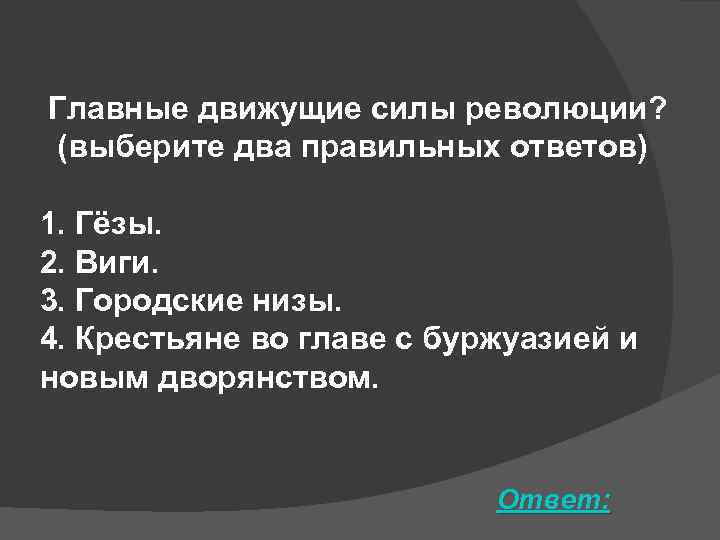 Главные движущие силы революции? (выберите два правильных ответов)

1. Гёзы.
2. Виги.
3. Городские низы.
4. Крестьяне во главе с буржуазией и новым дворянством.

Ответ: